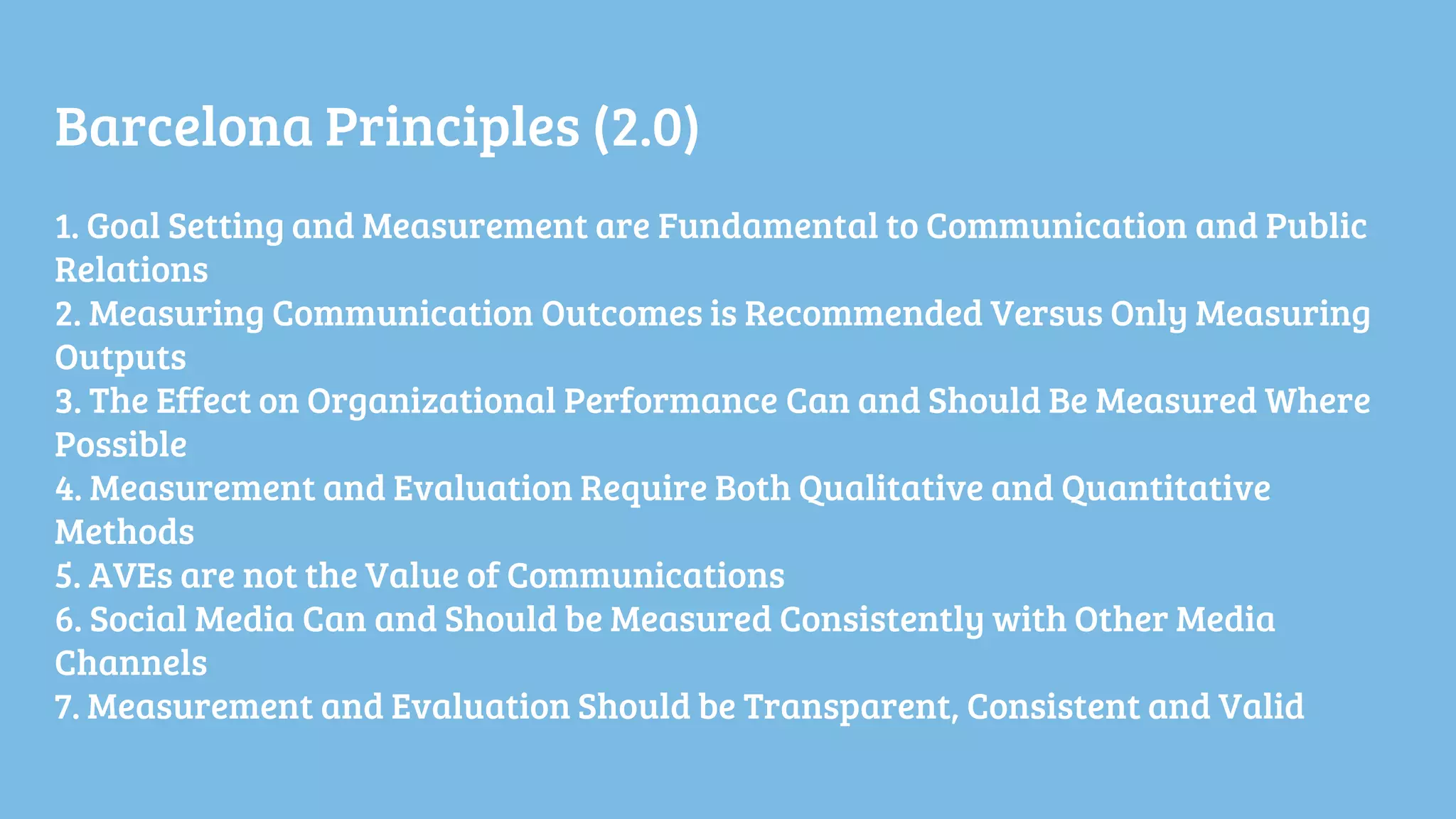 Barcelona Principles (2.0)

1. Goal Setting and Measurement are Fundamental to Communication and Public Relations
2. Measuring Communication Outcomes is Recommended Versus Only Measuring Outputs
3. The Effect on Organizational Performance Can and Should Be Measured Where Possible
4. Measurement and Evaluation Require Both Qualitative and Quantitative Methods
5. AVEs are not the Value of Communications
6. Social Media Can and Should be Measured Consistently with Other Media Channels
7. Measurement and Evaluation Should be Transparent, Consistent and Valid